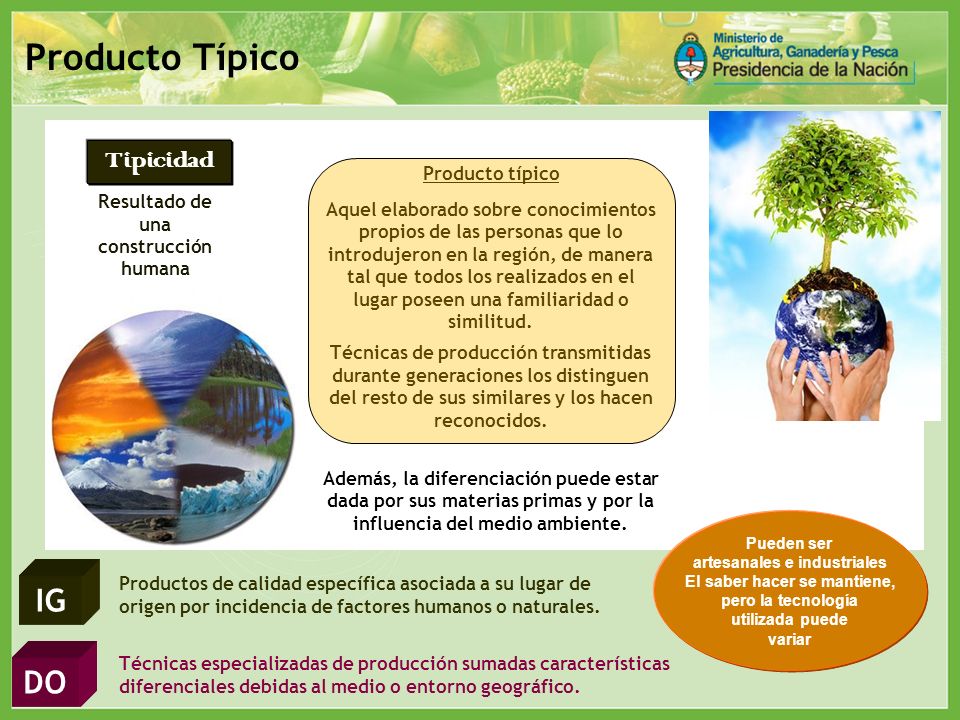 Producto Típico

Ministerio de Agricultura, Ganadería y Pesca
Presidencia de la Nación

Tipicidad

Resultado de una construcción humana

Producto típico

Aquel elaborado sobre conocimientos propios de las personas que lo introdujeron en la región, de manera tal que todos los realizados en el lugar poseen una familiaridad o similitud.

Técnicas de producción transmitidas durante generaciones los distinguen del resto de sus similares y los hacen reconocidos.

Además, la diferenciación puede estar dada por sus materias primas y por la influencia del medio ambiente.

Pueden ser artesanales e industriales
El saber hacer se mantiene, pero la tecnología utilizada puede variar

IG

Productos de calidad específica asociada a su lugar de origen por incidencia de factores humanos o naturales.

DO

Técnicas especializadas de producción sumadas características diferenciales debidas al medio o entorno geográfico.